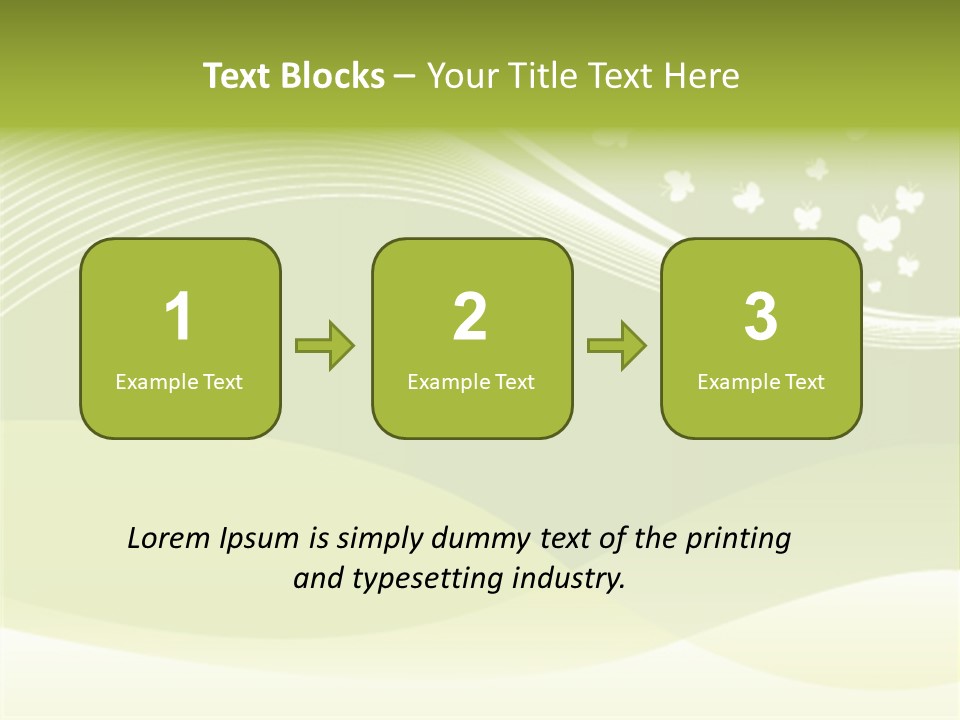 Text Blocks – Your Title Text Here

1
Example Text

2
Example Text

3
Example Text

Lorem Ipsum is simply dummy text of the printing and typesetting industry.